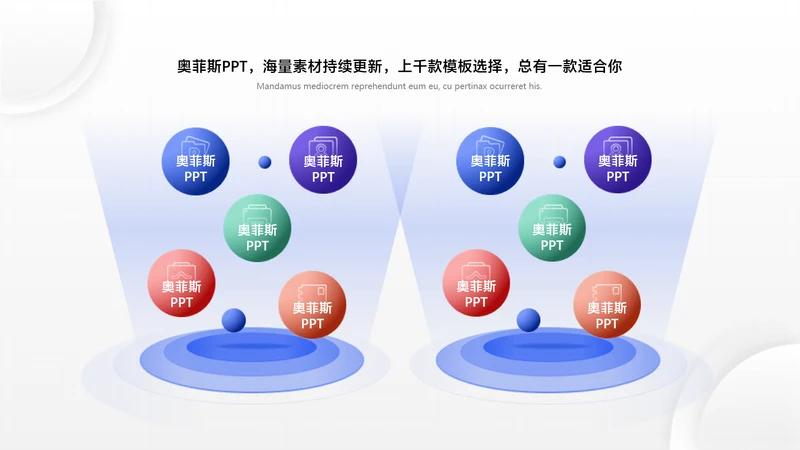 奥菲斯PPT，海量素材持续更新，上千款模板选择，总有一款适合你

Mandamus mediocrem reprehendunt eum eu, cu pertinax ocurreret his.

奥菲斯 PPT

奥菲斯 PPT

奥菲斯 PPT

奥菲斯 PPT

奥菲斯 PPT

奥菲斯 PPT

奥菲斯 PPT

奥菲斯 PPT

奥菲斯 PPT

奥菲斯 PPT